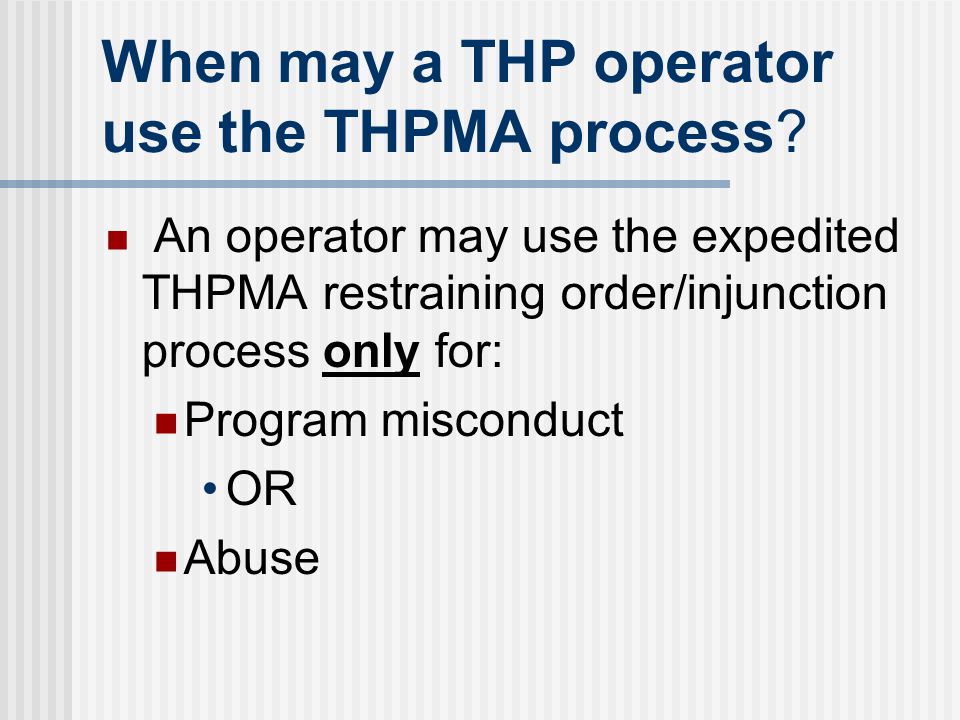 When may a THP operator use the THPMA process?

An operator may use the expedited THPMA restraining order/injunction process only for:

Program misconduct

OR

Abuse